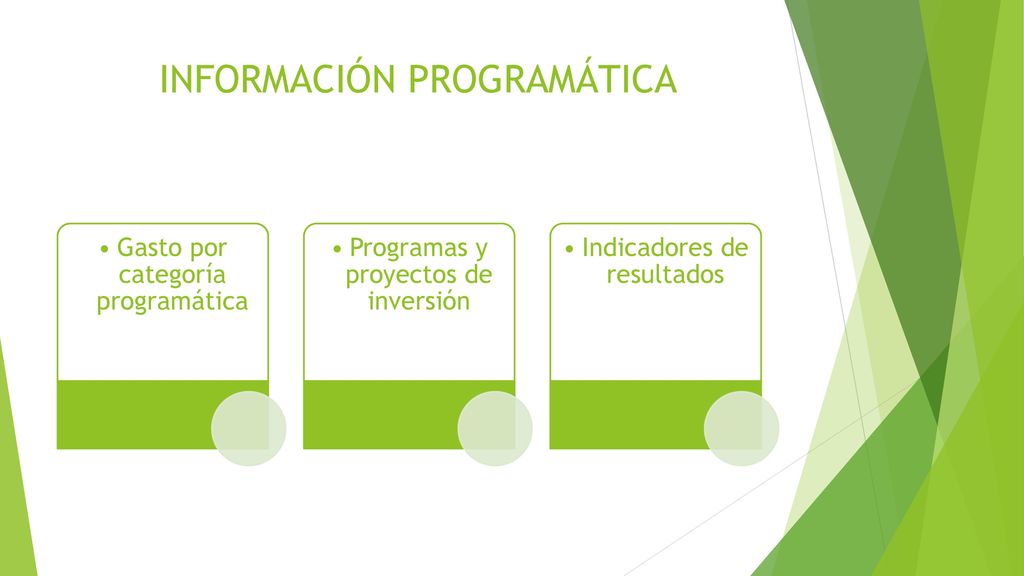 INFORMACIÓN PROGRAMÁTICA

• Gasto por categoría programática

• Programas y proyectos de inversión

• Indicadores de resultados